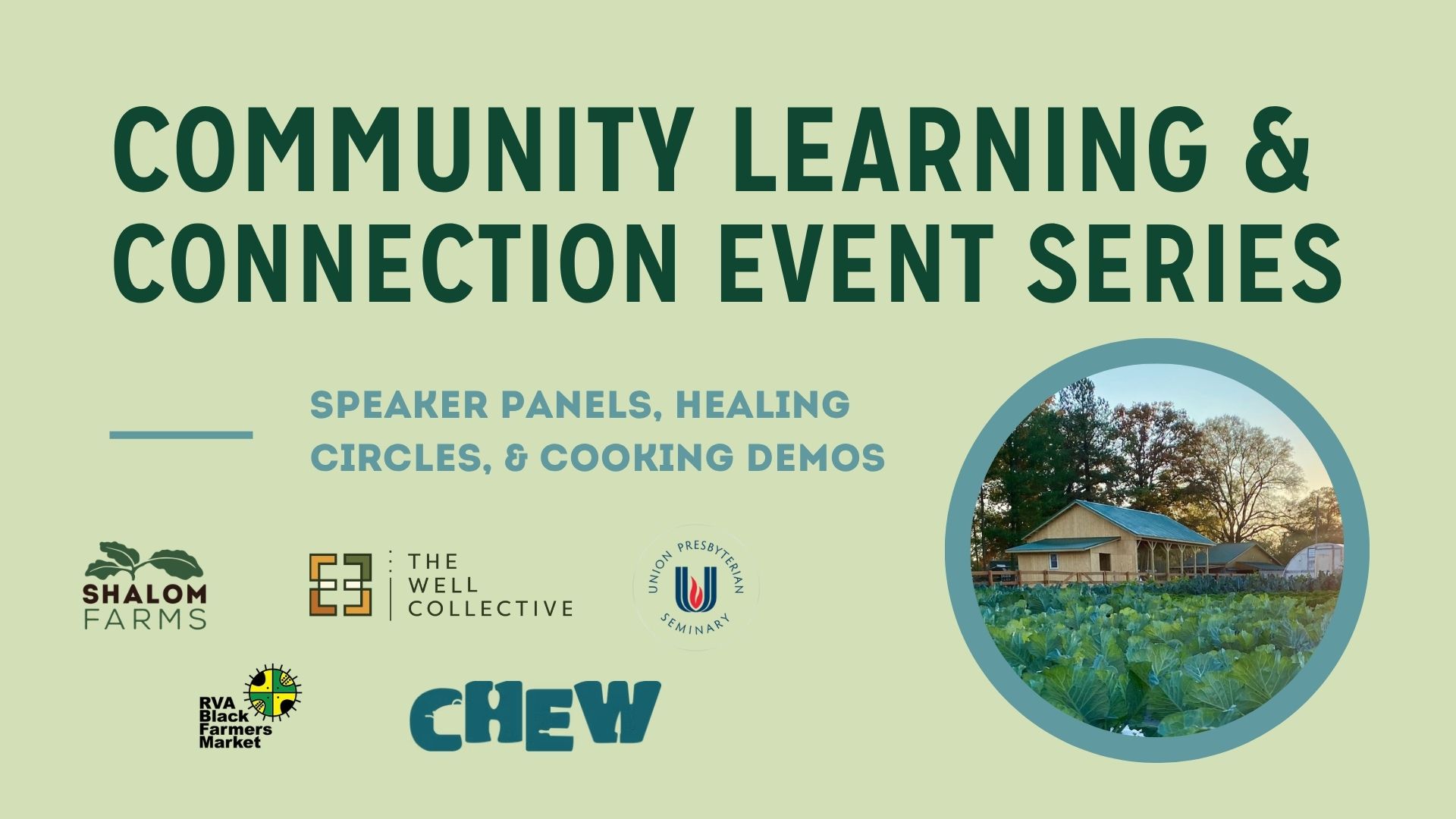 COMMUNITY LEARNING & CONNECTION EVENT SERIES

SPEAKER PANELS, HEALING CIRCLES, & COOKING DEMOS

SHALOM FARMS

THE WELL COLLECTIVE

UNION PRESBYTERIAN SEMINARY

RVA Black Farmers Market

CHEW